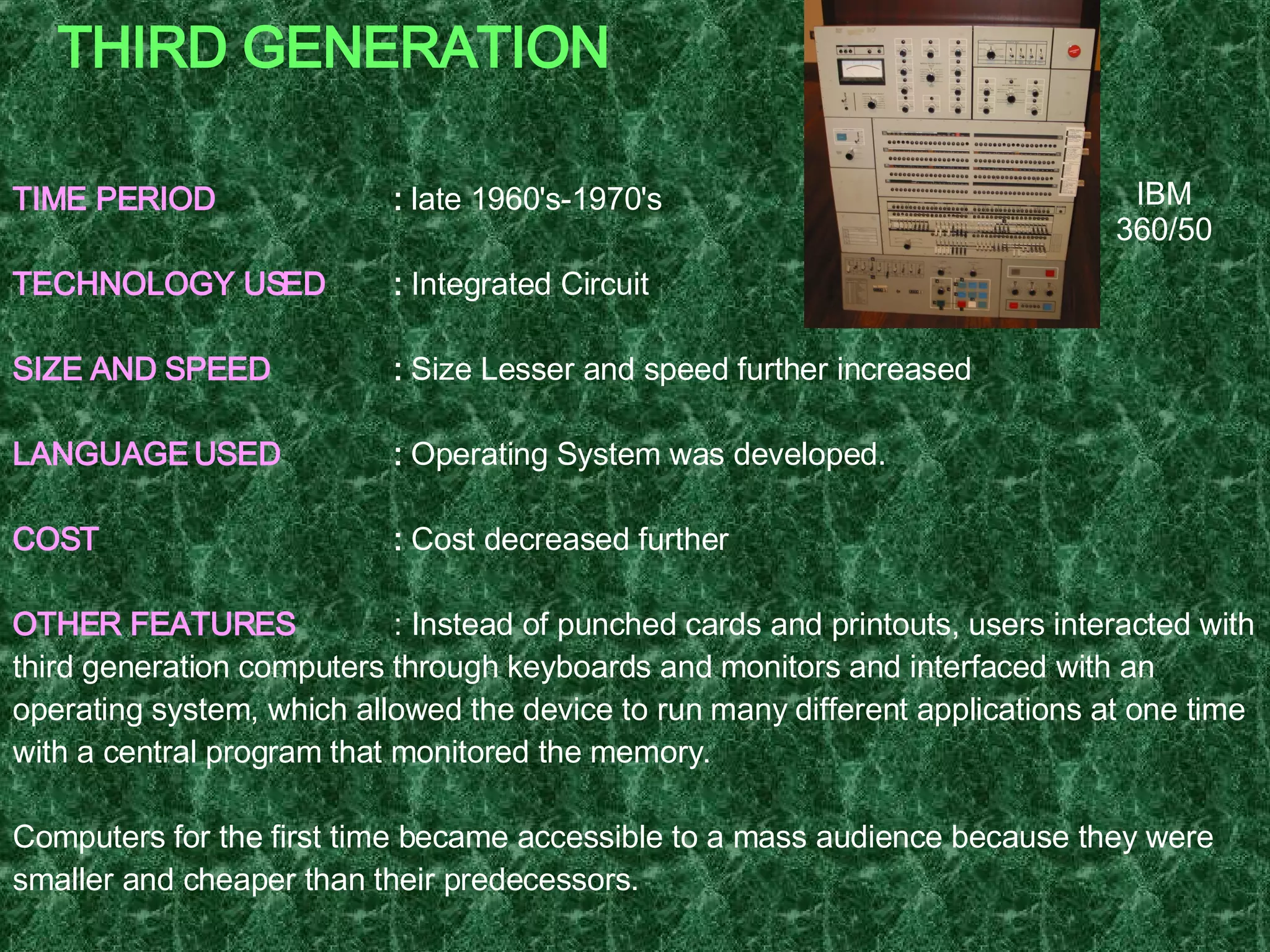 THIRD GENERATION

IBM 360/50

TIME PERIOD : late 1960's-1970's

TECHNOLOGY USED : Integrated Circuit

SIZE AND SPEED : Size Lesser and speed further increased

LANGUAGE USED : Operating System was developed.

COST : Cost decreased further

OTHER FEATURES : Instead of punched cards and printouts, users interacted with third generation computers through keyboards and monitors and interfaced with an operating system, which allowed the device to run many different applications at one time with a central program that monitored the memory.

Computers for the first time became accessible to a mass audience because they were smaller and cheaper than their predecessors.